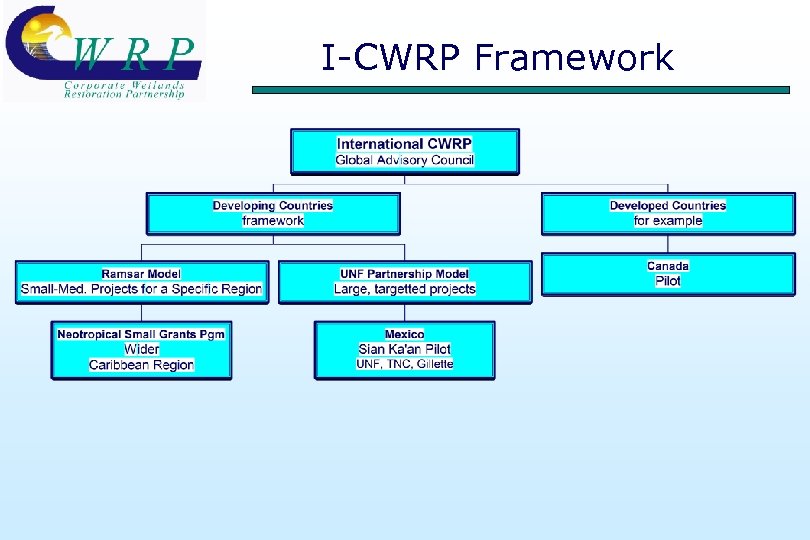 CWRP
Corporate Wetlands Restoration Partnership

I-CWRP Framework

International CWRP
Global Advisory Council

Developing Countries
framework

Developed Countries
for example

Ramsar Model
Small-Med. Projects for a Specific Region

UNF Partnership Model
Large, targetted projects

Canada
Pilot

Neotropical Small Grants Pgm
Wider
Caribbean Region

Mexico
Sian Ka'an Pilot
UNF, TNC, Gillette